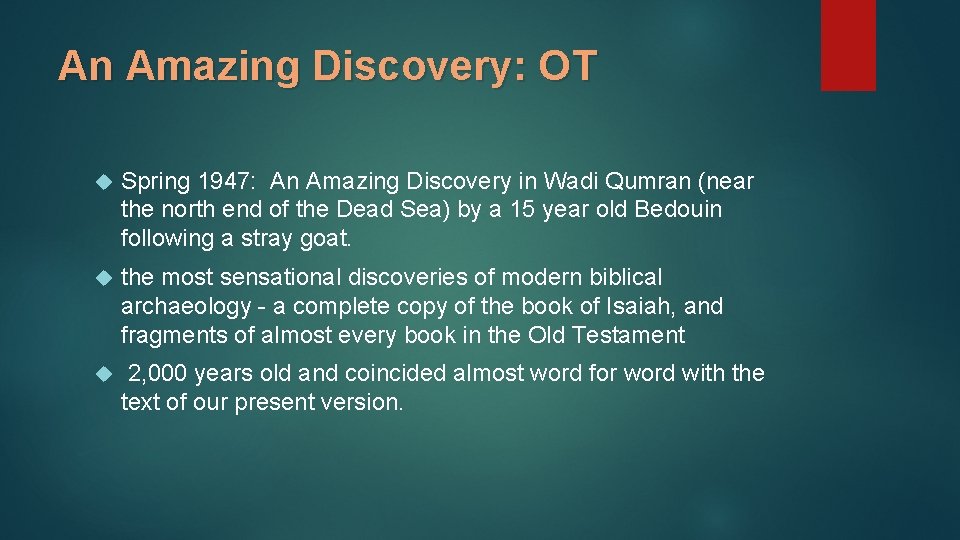 An Amazing Discovery: OT

Spring 1947: An Amazing Discovery in Wadi Qumran (near the north end of the Dead Sea) by a 15 year old Bedouin following a stray goat.

the most sensational discoveries of modern biblical archaeology - a complete copy of the book of Isaiah, and fragments of almost every book in the Old Testament

2,000 years old and coincided almost word for word with the text of our present version.